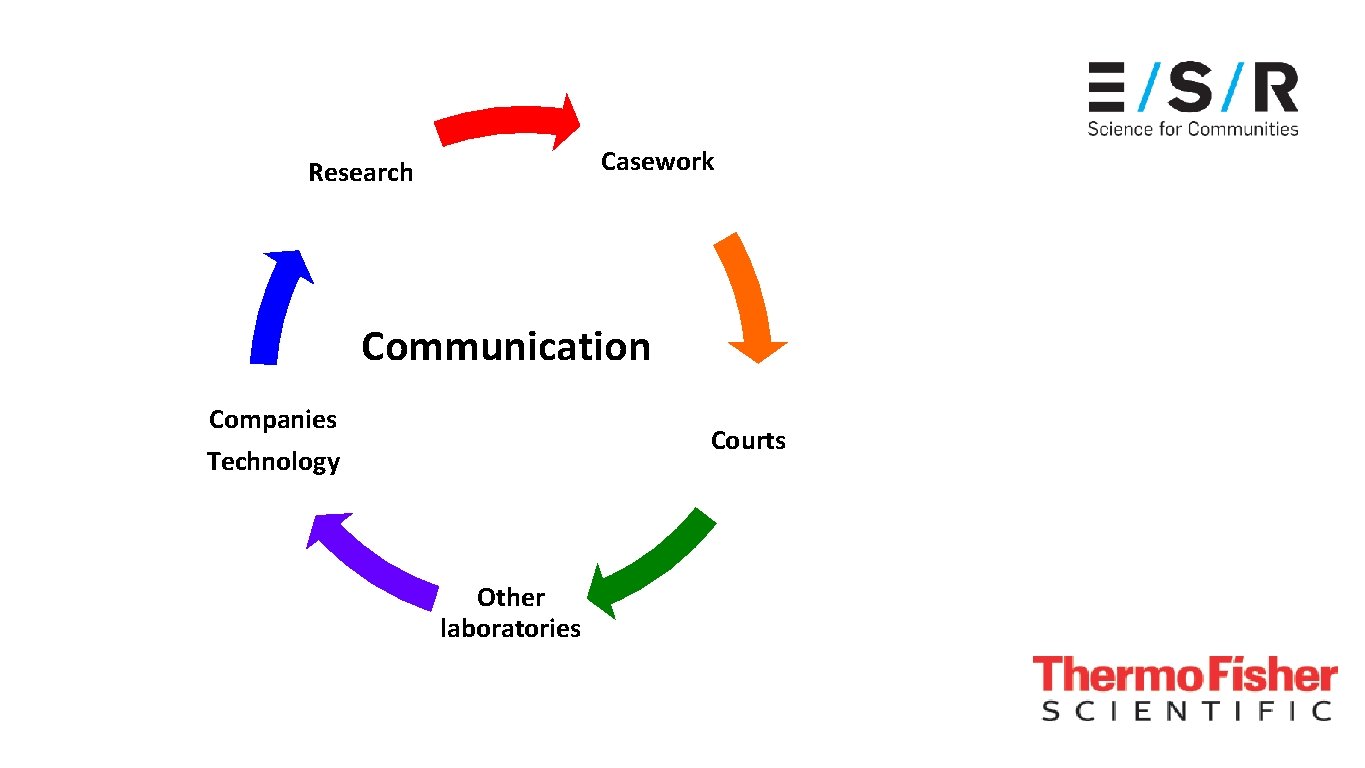 E/S/R
Science for Communities

Research

Casework

Communication

Companies
Technology

Courts

Other
laboratories

ThermoFisher
SCIENTIFIC